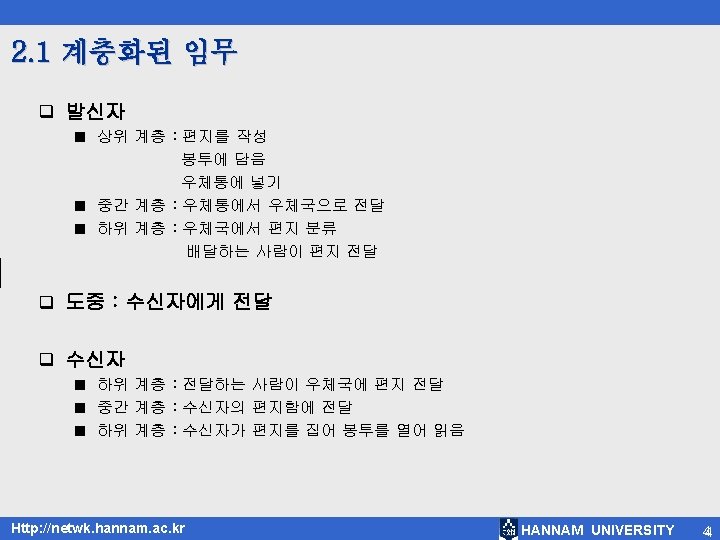 2.1 계층화된 임무

❑ 발신자

■ 상위 계층 : 편지를 작성
봉투에 담음
우체통에 넣기

■ 중간 계층 : 우체통에서 우체국으로 전달

■ 하위 계층 : 우체국에서 편지 분류
배달하는 사람이 편지 전달

❑ 도중 : 수신자에게 전달

❑ 수신자

■ 하위 계층 : 전달하는 사람이 우체국에 편지 전달

■ 중간 계층 : 수신자의 편지함에 전달

■ 하위 계층 : 수신자가 편지를 집어 봉투를 열어 읽음

Http://netwk.hannam.ac.kr

HANNAM UNIVERSITY

4